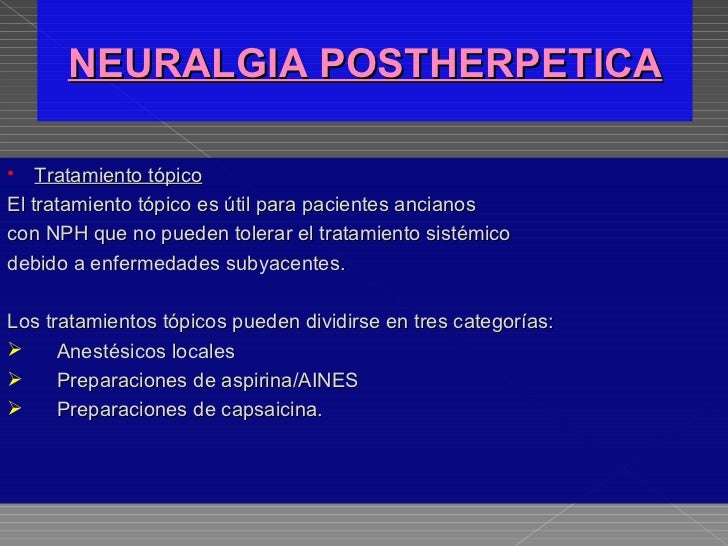 NEURALGIA POSTHERPETICA

• Tratamiento tópico
El tratamiento tópico es útil para pacientes ancianos con NPH que no pueden tolerar el tratamiento sistémico debido a enfermedades subyacentes.

Los tratamientos tópicos pueden dividirse en tres categorías:
➢ Anestésicos locales
➢ Preparaciones de aspirina/AINES
➢ Preparaciones de capsaicina.